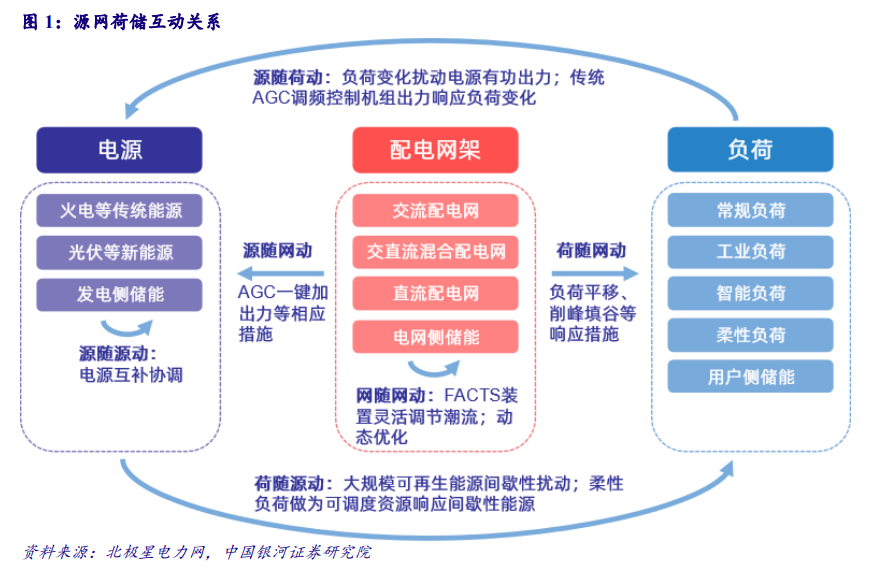 图 1：源网荷储互动关系

源随荷动：负荷变化扰动电源有功出力；传统AGC调频控制机组出力响应负荷变化

电源

火电等传统能源

光伏等新能源

发电侧储能

源随源动：电源互补协调

源随网动

AGC一键加出力等相应措施

配电网架

交流配电网

交直流混合配电网

直流配电网

电网侧储能

网随网动：FACTS装置灵活调节潮流；动态优化

荷随网动

负荷平移、削峰填谷等响应措施

负荷

常规负荷

工业负荷

智能负荷

柔性负荷

用户侧储能

荷随源动：大规模可再生能源间歇性扰动；柔性负荷做为可调度资源响应间歇性能源

资料来源：北极星电力网，中国银河证券研究院